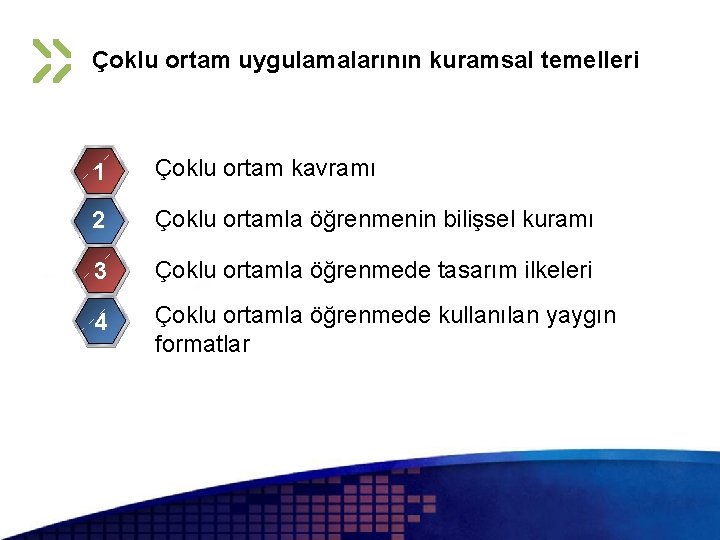 Çoklu ortam uygulamalarının kuramsal temelleri

1 Çoklu ortam kavramı

2 Çoklu ortamla öğrenmenin bilişsel kuramı

3 Çoklu ortamla öğrenmede tasarım ilkeleri

4 Çoklu ortamla öğrenmede kullanılan yaygın formatlar